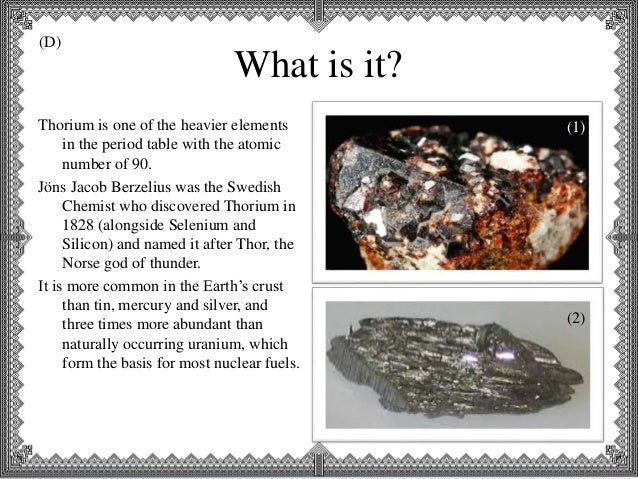 (D)

What is it?

Thorium is one of the heavier elements in the period table with the atomic number of 90.

Jöns Jacob Berzelius was the Swedish Chemist who discovered Thorium in 1828 (alongside Selenium and Silicon) and named it after Thor, the Norse god of thunder.

It is more common in the Earth's crust than tin, mercury and silver, and three times more abundant than naturally occurring uranium, which form the basis for most nuclear fuels.

(1)

(2)